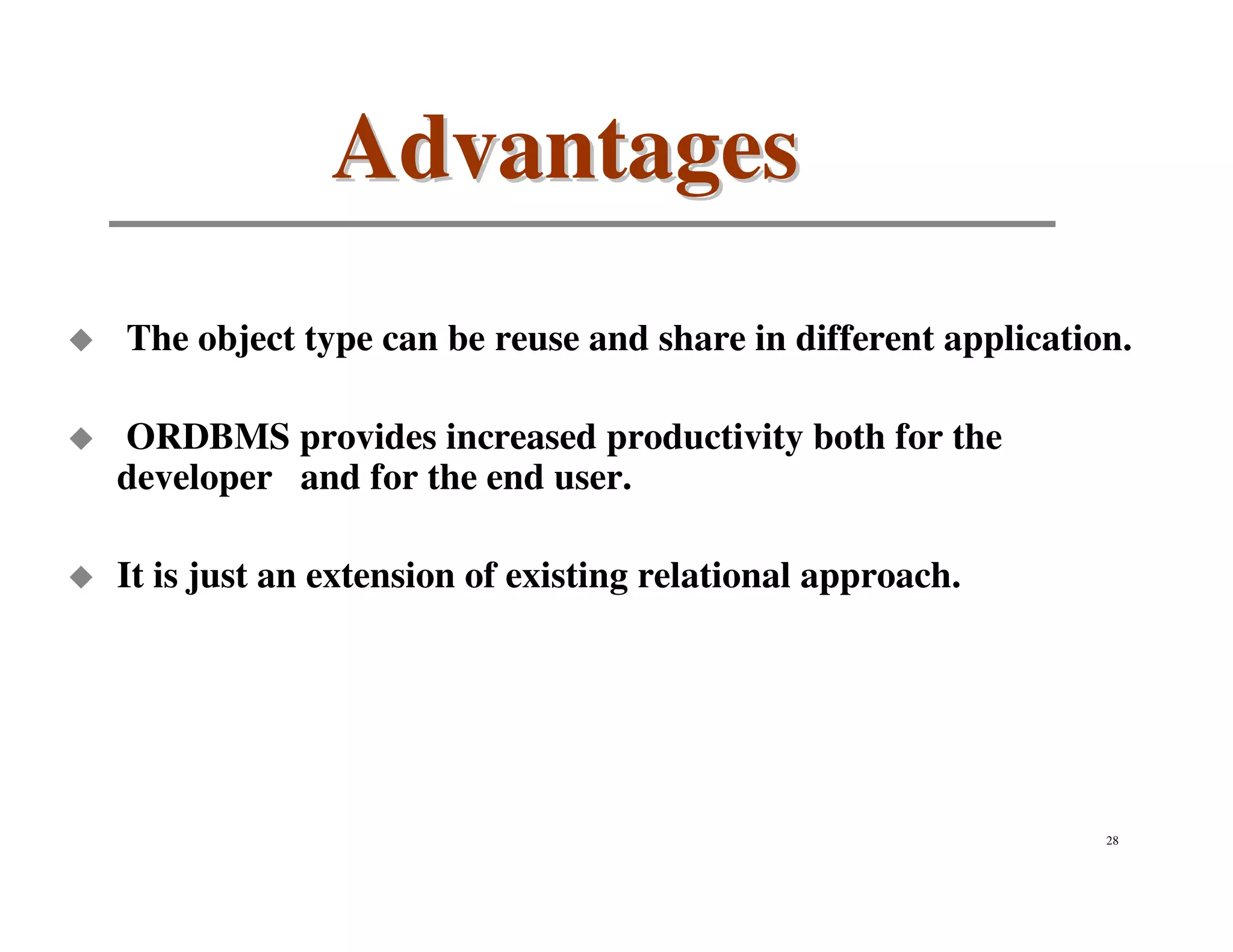 Advantages

◆ The object type can be reuse and share in different application.

◆ ORDBMS provides increased productivity both for the developer and for the end user.

◆ It is just an extension of existing relational approach.

28